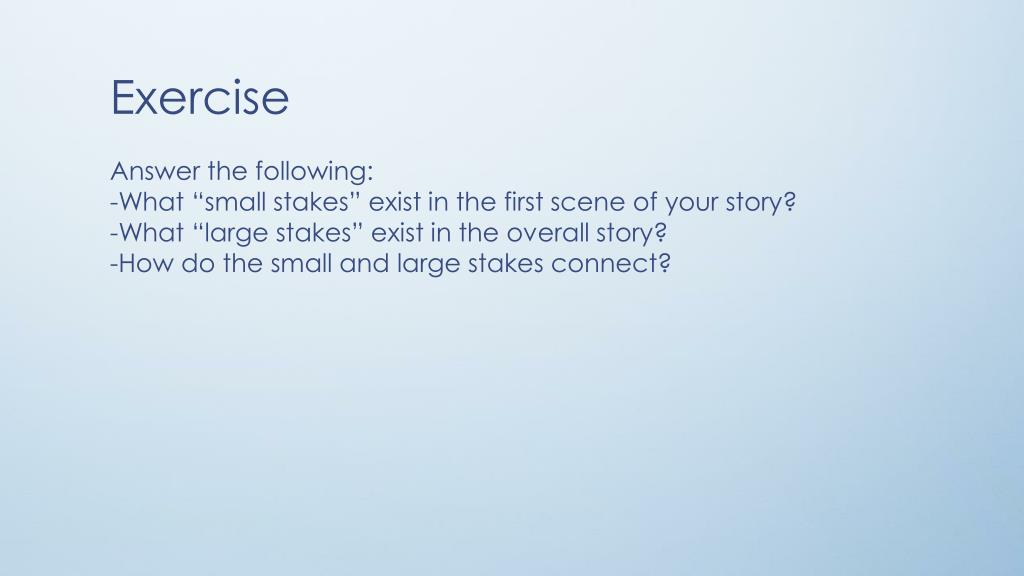 Exercise

Answer the following:
-What “small stakes” exist in the first scene of your story?
-What “large stakes” exist in the overall story?
-How do the small and large stakes connect?